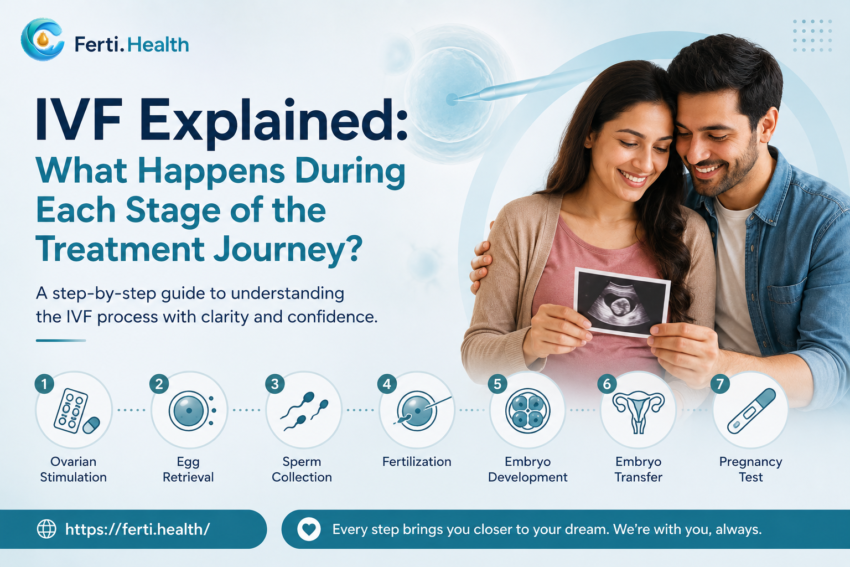 Ferti.Health

IVF Explained:
What Happens During Each Stage of the Treatment Journey?

A step-by-step guide to understanding the IVF process with clarity and confidence.

1
Ovarian Stimulation

2
Egg Retrieval

3
Sperm Collection

4
Fertilization

5
Embryo Development

6
Embryo Transfer

7
Pregnancy Test

https://ferti.health/

Every step brings you closer to your dream. We're with you, always.